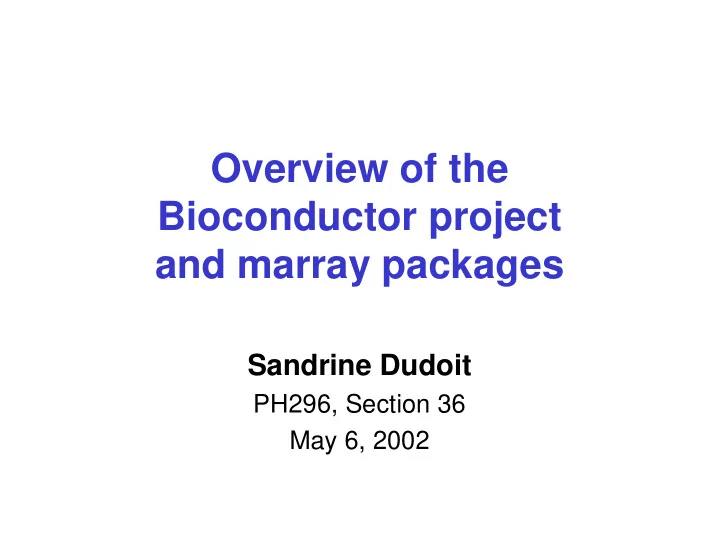 Overview of the Bioconductor project and marray packages

Sandrine Dudoit
PH296, Section 36
May 6, 2002